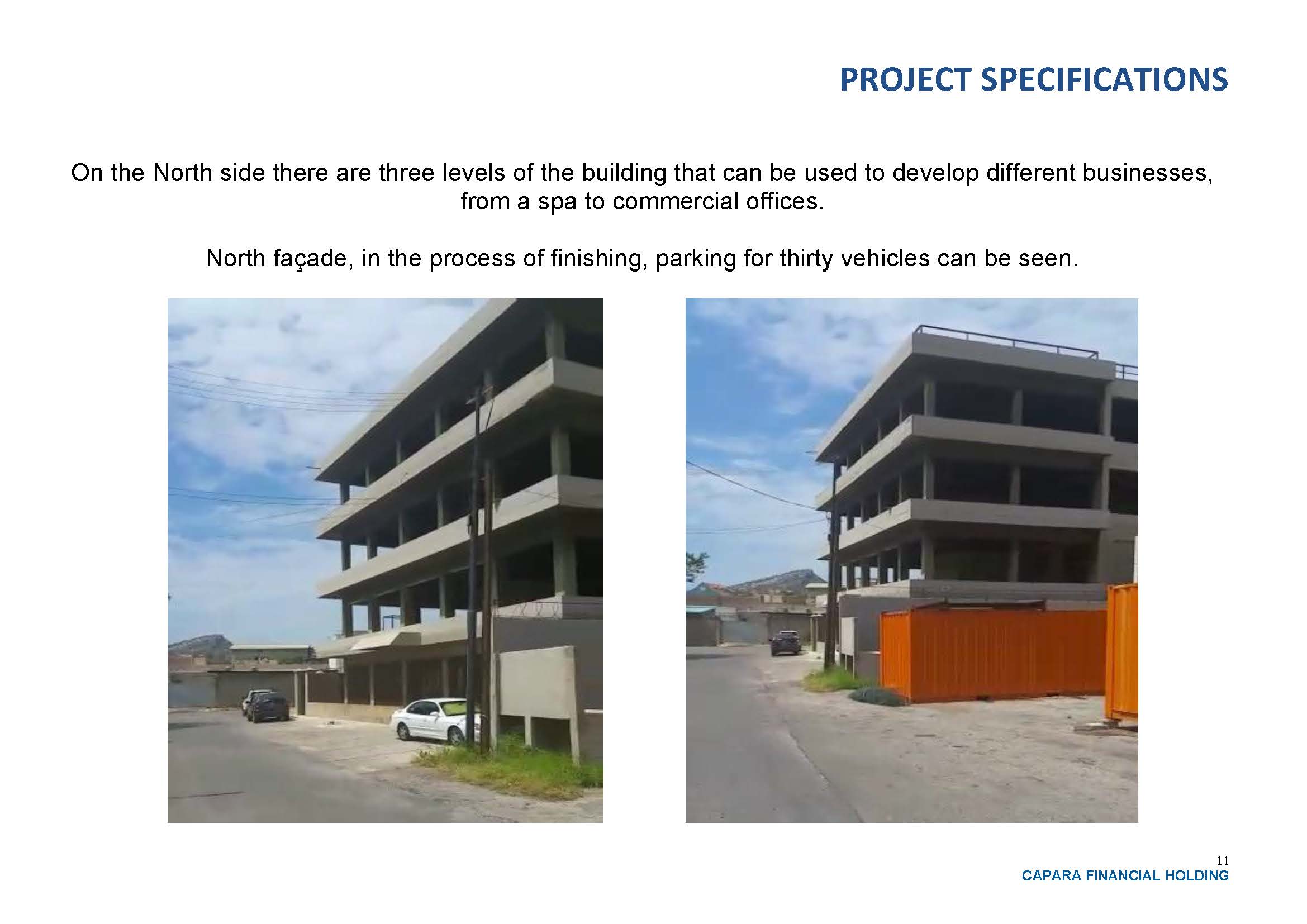 PROJECT SPECIFICATIONS

On the North side there are three levels of the building that can be used to develop different businesses, from a spa to commercial offices.

North façade, in the process of finishing, parking for thirty vehicles can be seen.

11
CAPARA FINANCIAL HOLDING